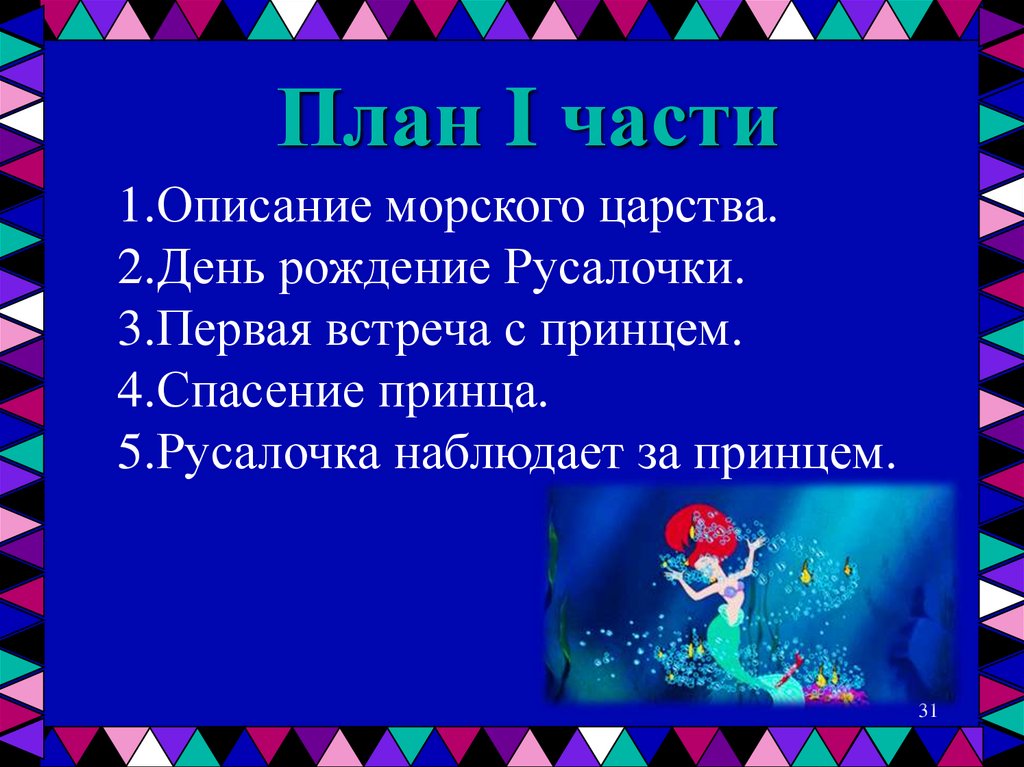 План I части

1.Описание морского царства.
2.День рождение Русалочки.
3.Первая встреча с принцем.
4.Спасение принца.
5.Русалочка наблюдает за принцем.

31